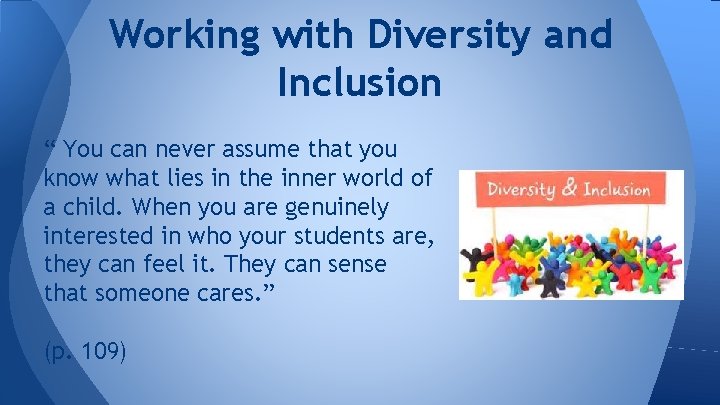 Working with Diversity and Inclusion

“ You can never assume that you know what lies in the inner world of a child. When you are genuinely interested in who your students are, they can feel it. They can sense that someone cares.”

(p. 109)

Diversity & Inclusion